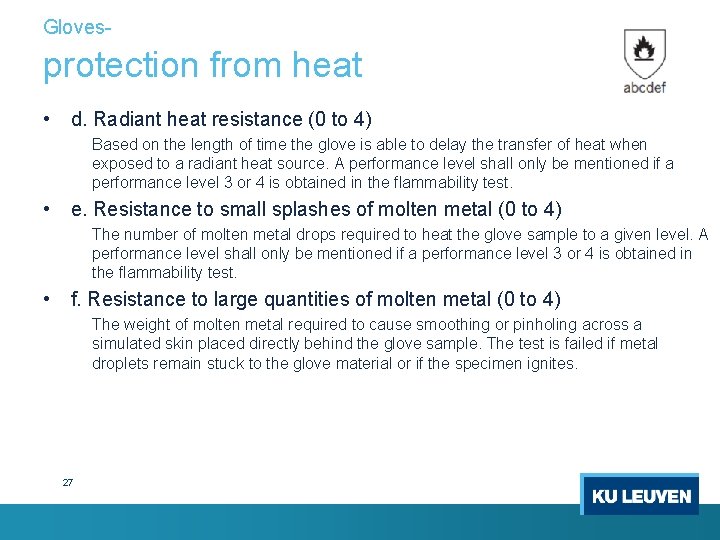 Gloves-
protection from heat

abcdef

• d. Radiant heat resistance (0 to 4)

Based on the length of time the glove is able to delay the transfer of heat when exposed to a radiant heat source. A performance level shall only be mentioned if a performance level 3 or 4 is obtained in the flammability test.

• e. Resistance to small splashes of molten metal (0 to 4)

The number of molten metal drops required to heat the glove sample to a given level. A performance level shall only be mentioned if a performance level 3 or 4 is obtained in the flammability test.

• f. Resistance to large quantities of molten metal (0 to 4)

The weight of molten metal required to cause smoothing or pinholing across a simulated skin placed directly behind the glove sample. The test is failed if metal droplets remain stuck to the glove material or if the specimen ignites.

27

KU LEUVEN